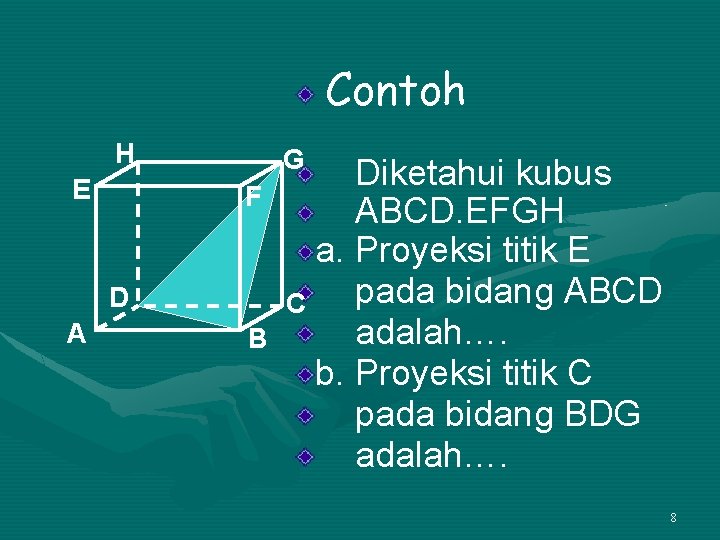 Contoh

H
G
E
F
D
C
A
B

Diketahui kubus ABCD.EFGH
a. Proyeksi titik E pada bidang ABCD adalah….
b. Proyeksi titik C pada bidang BDG adalah….

8